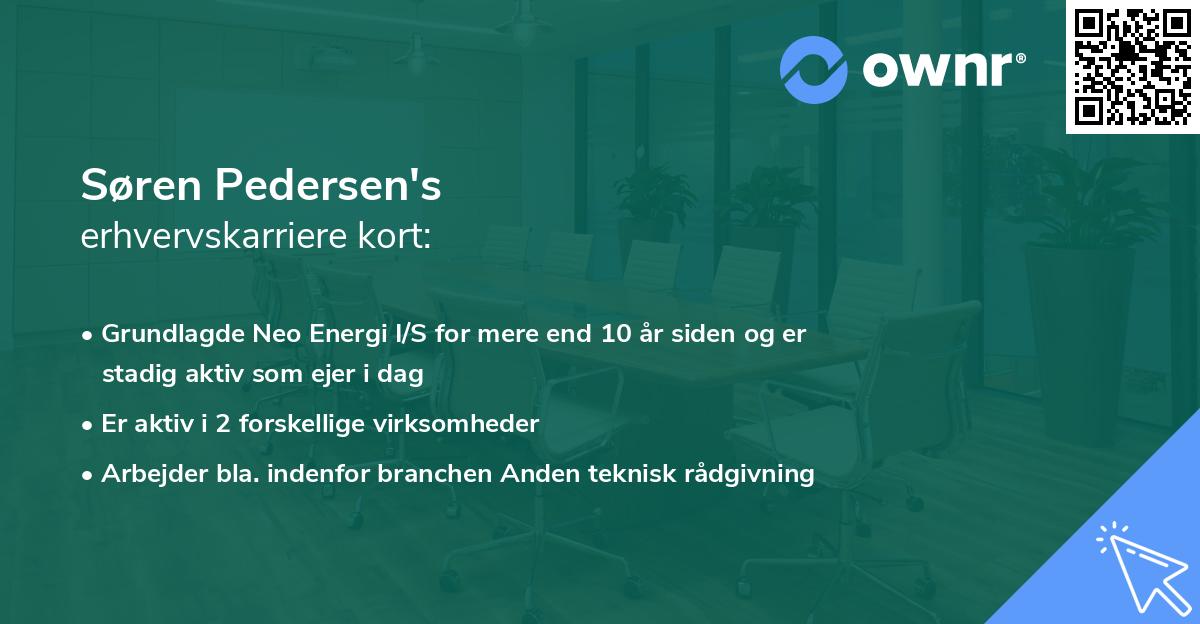 ownr®

Søren Pedersen's
erhvervskarriere kort:

• Grundlagde Neo Energi I/S for mere end 10 år siden og er stadig aktiv som ejer i dag
• Er aktiv i 2 forskellige virksomheder
• Arbejder bla. indenfor branchen Anden teknisk rådgivning